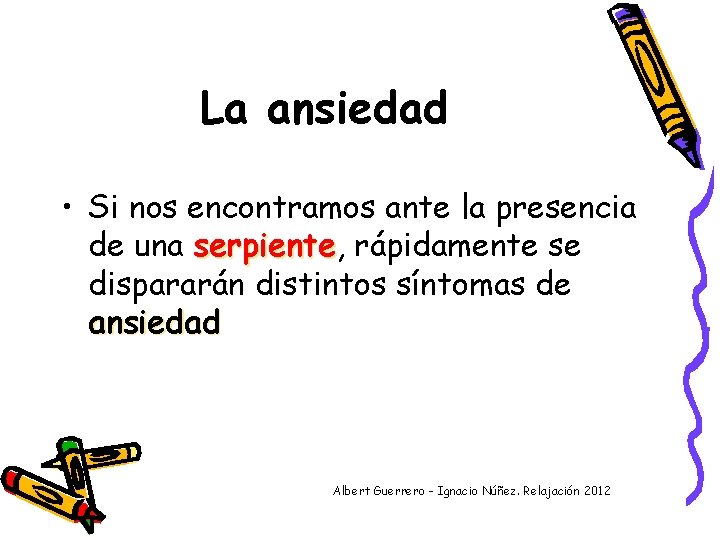 La ansiedad

• Si nos encontramos ante la presencia de una serpiente, rápidamente se dispararán distintos síntomas de ansiedad

Albert Guerrero – Ignacio Núñez. Relajación 2012